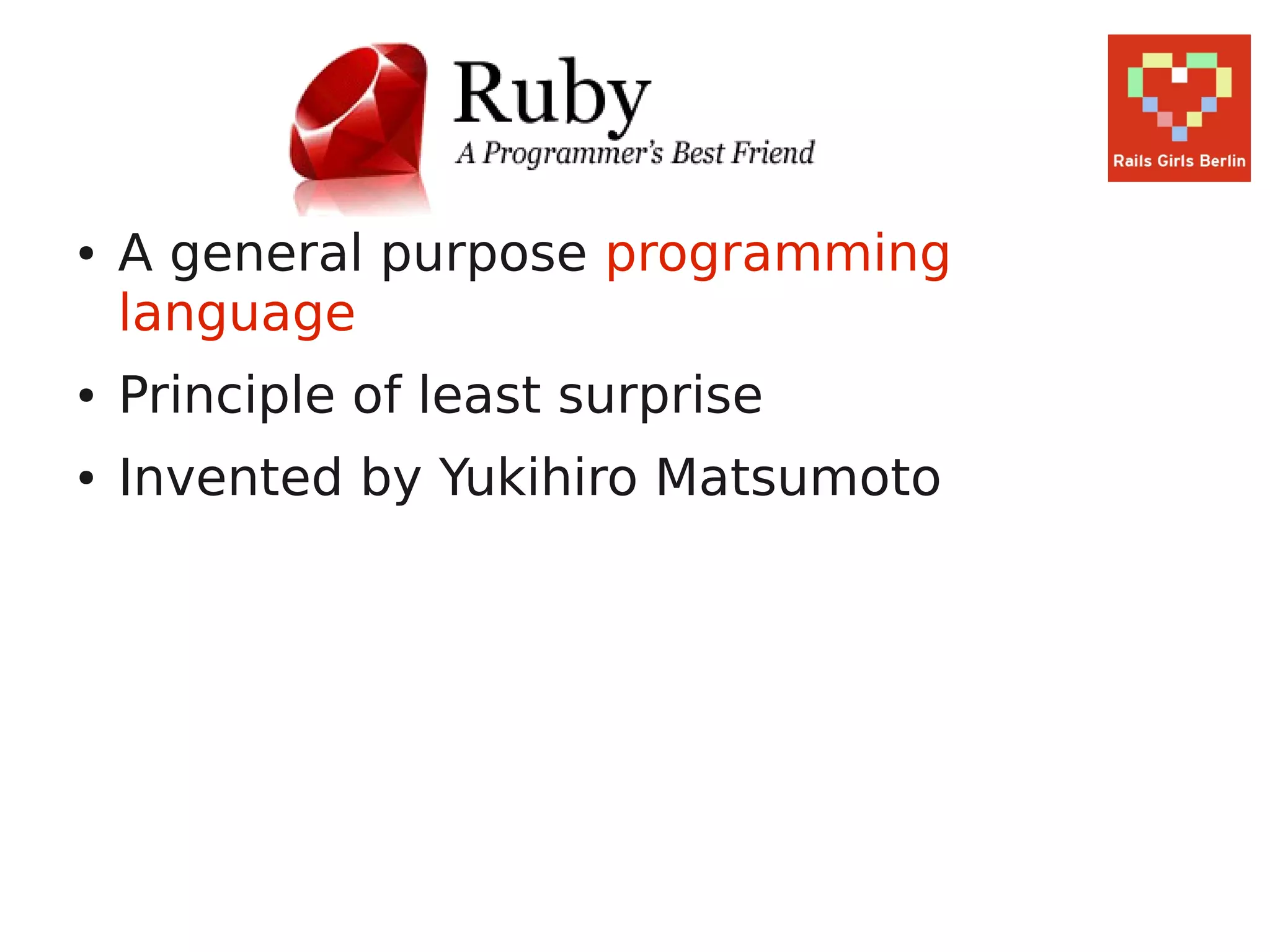 Ruby
A Programmer's Best Friend

Rails Girls Berlin

• A general purpose programming language
• Principle of least surprise
• Invented by Yukihiro Matsumoto